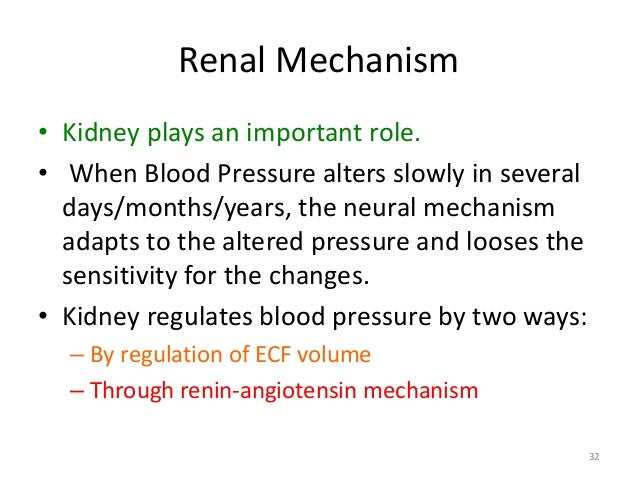 Renal Mechanism

• Kidney plays an important role.

• When Blood Pressure alters slowly in several days/months/years, the neural mechanism adapts to the altered pressure and looses the sensitivity for the changes.

• Kidney regulates blood pressure by two ways:
– By regulation of ECF volume
– Through renin-angiotensin mechanism

32